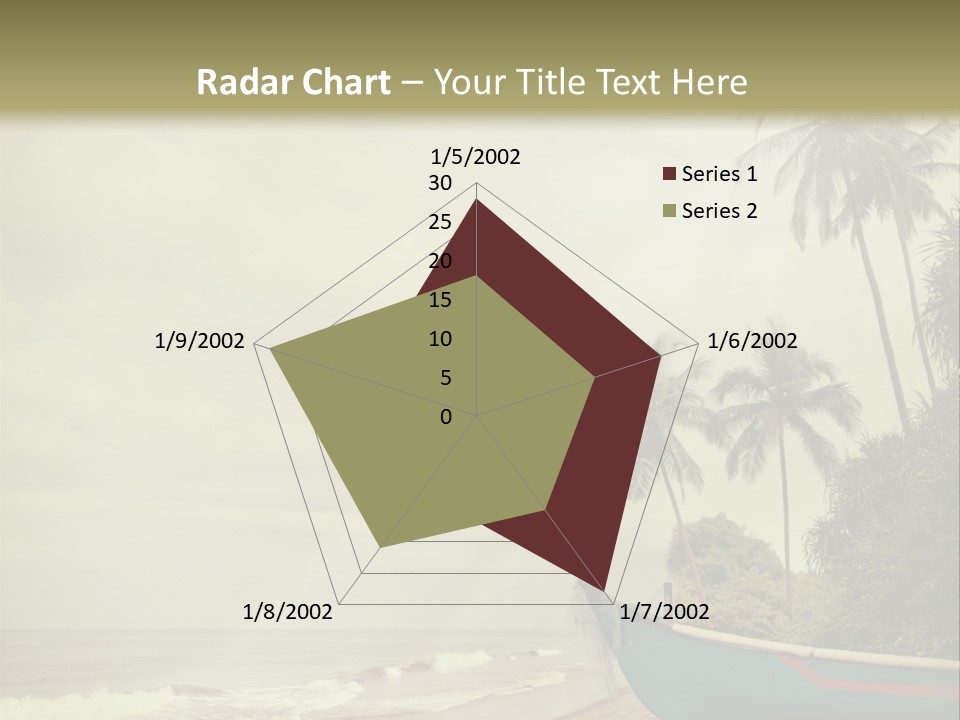 Radar Chart – Your Title Text Here

1/5/2002

30

25

20

15

10

5

0

1/6/2002

1/7/2002

1/8/2002

1/9/2002

Series 1

Series 2